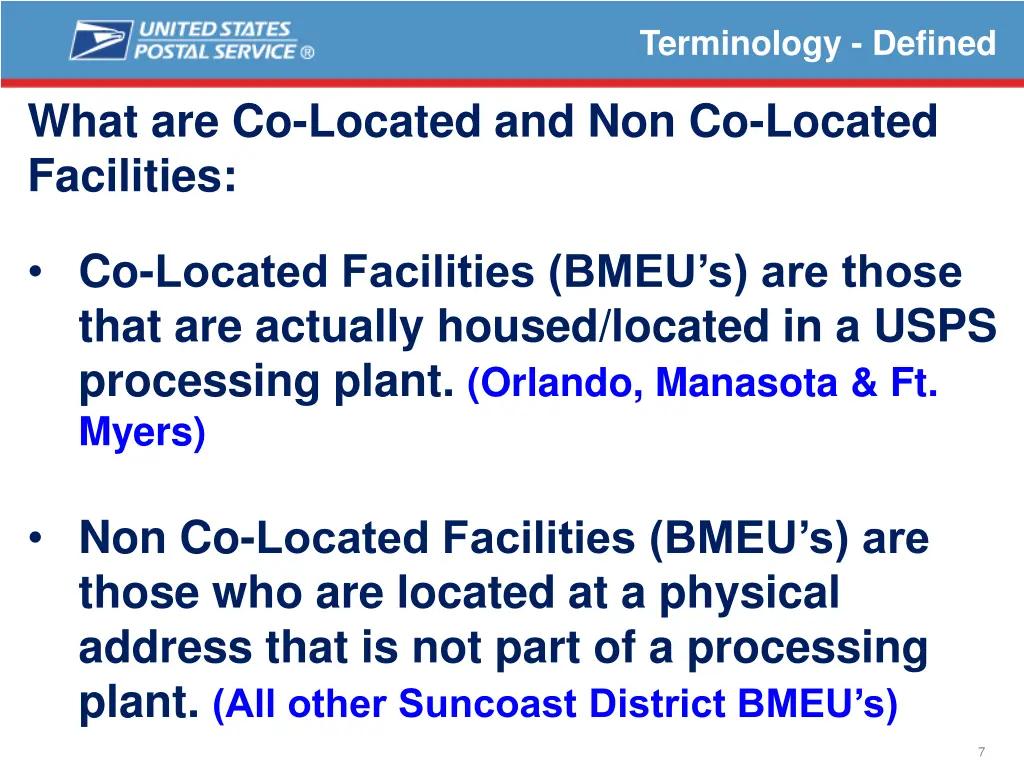 UNITED STATES POSTAL SERVICE ®

Terminology - Defined

What are Co-Located and Non Co-Located Facilities:

• Co-Located Facilities (BMEU's) are those that are actually housed/located in a USPS processing plant. (Orlando, Manasota & Ft. Myers)

• Non Co-Located Facilities (BMEU's) are those who are located at a physical address that is not part of a processing plant. (All other Suncoast District BMEU's)

7